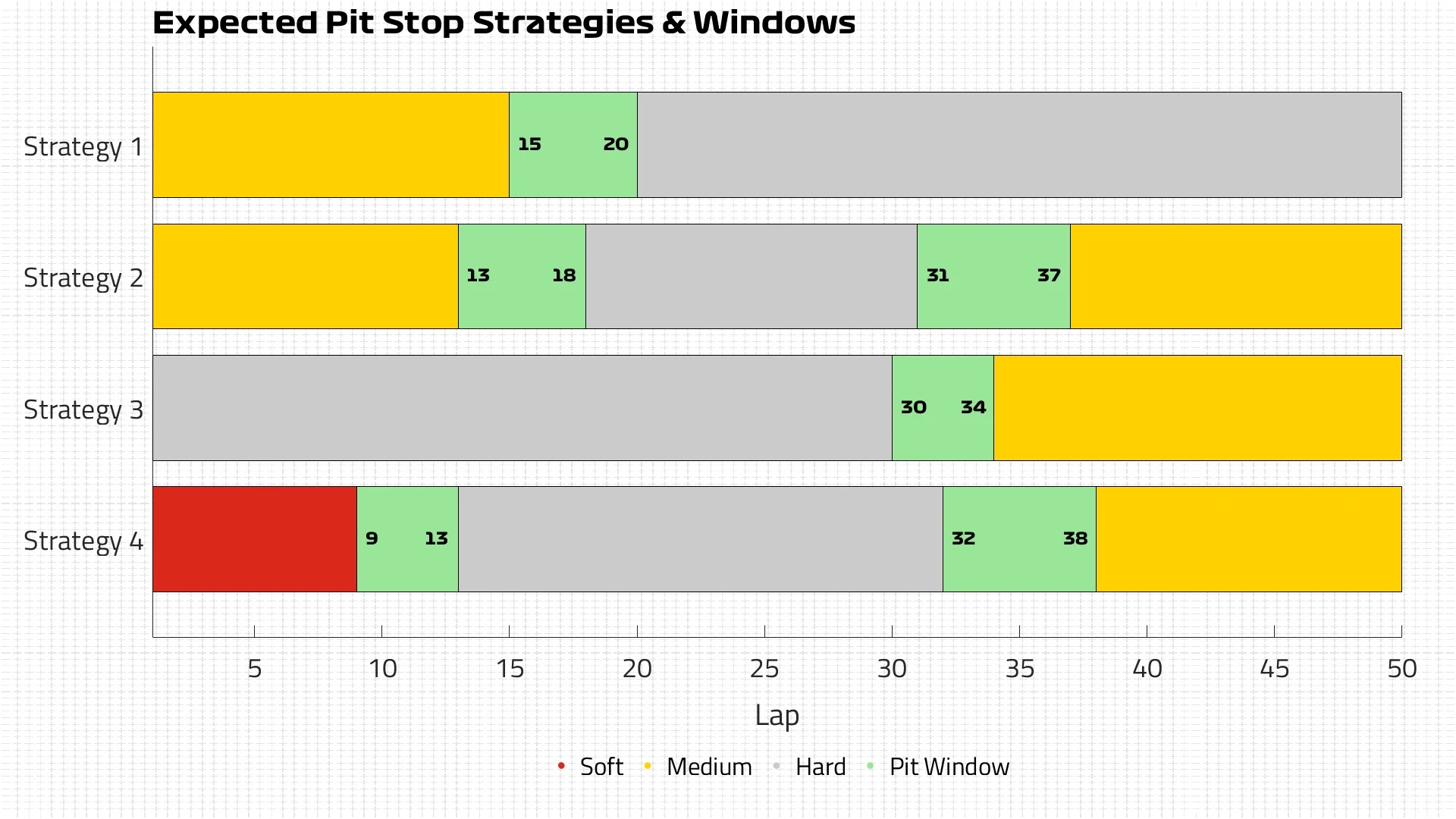 Expected Pit Stop Strategies & Windows

Strategy 1
15
20

Strategy 2
13
18
31
37

Strategy 3
30
34

Strategy 4
9
13
32
38

5
10
15
20
25
30
35
40
45
50

Lap

Soft
Medium
Hard
Pit Window